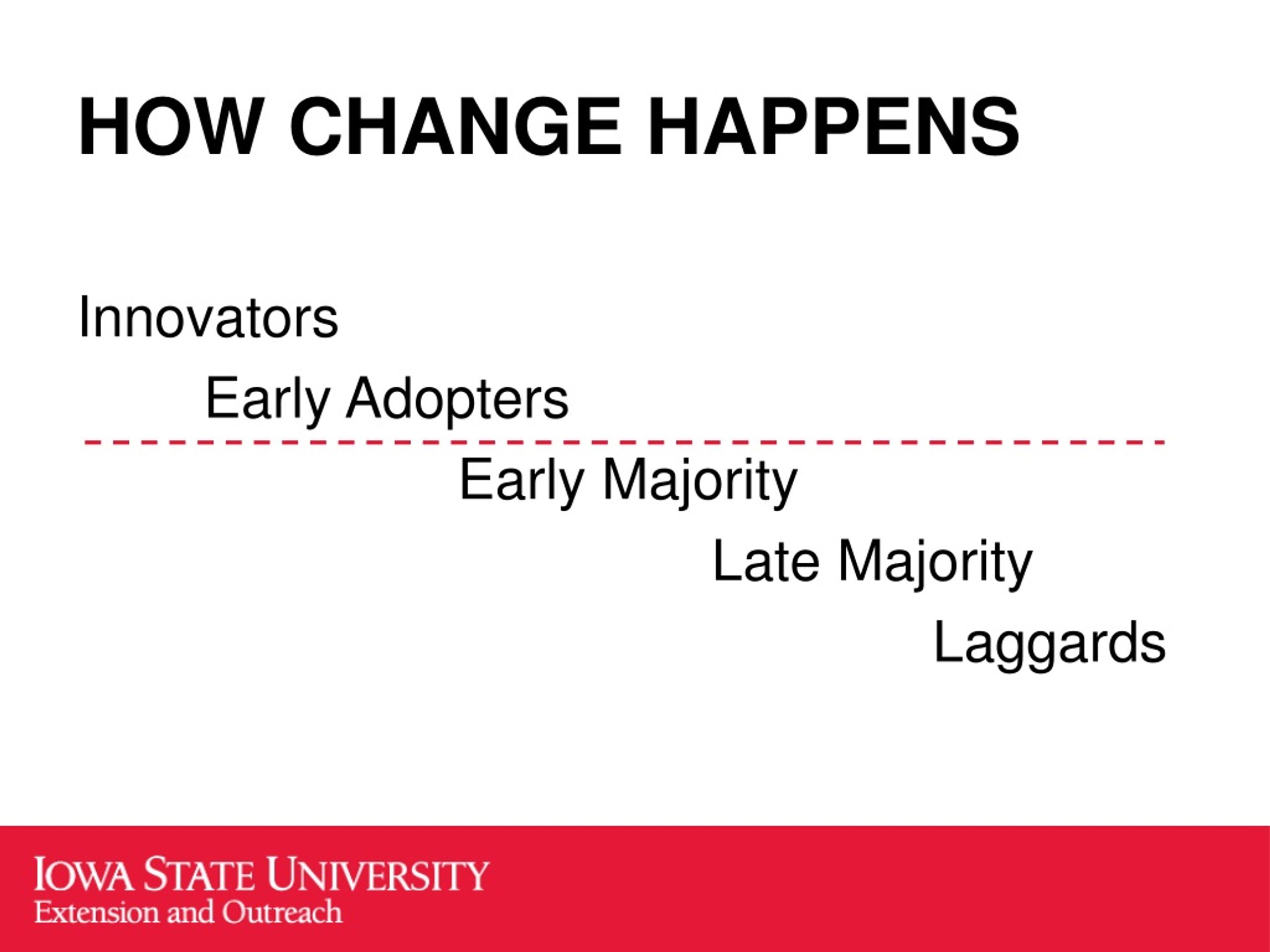 HOW CHANGE HAPPENS

Innovators

Early Adopters

Early Majority

Late Majority

Laggards

IOWA STATE UNIVERSITY
Extension and Outreach